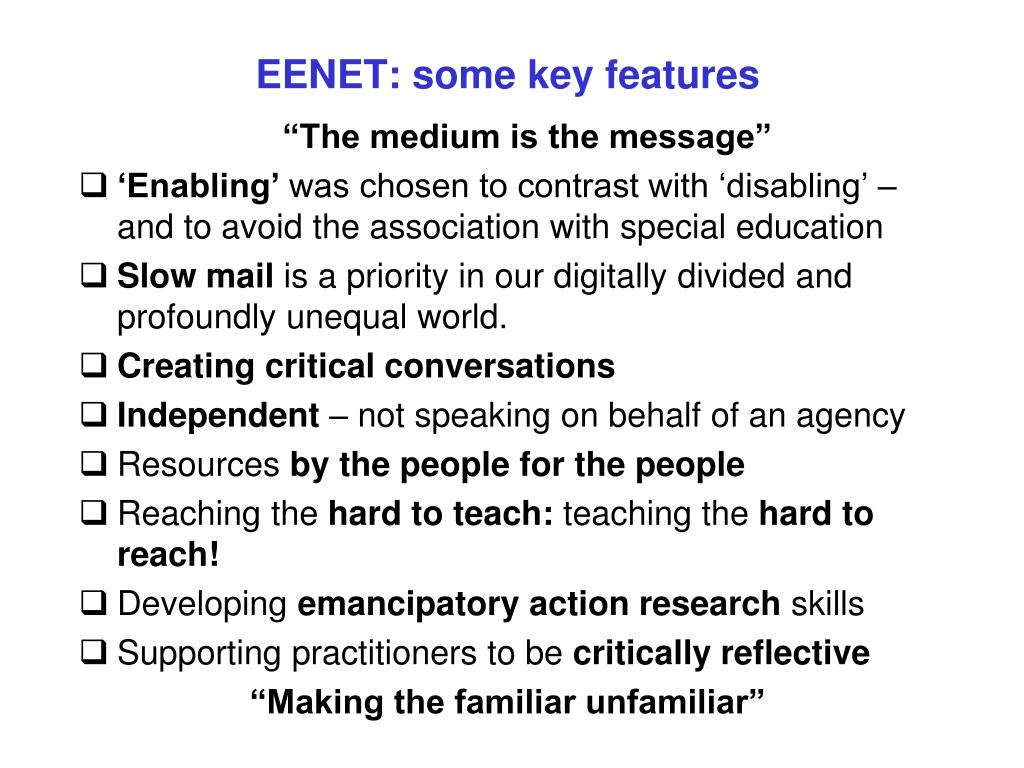 EENET: some key features

“The medium is the message”

❑ ‘Enabling’ was chosen to contrast with ‘disabling’ – and to avoid the association with special education

❑ Slow mail is a priority in our digitally divided and profoundly unequal world.

❑ Creating critical conversations

❑ Independent – not speaking on behalf of an agency

❑ Resources by the people for the people

❑ Reaching the hard to teach: teaching the hard to reach!

❑ Developing emancipatory action research skills

❑ Supporting practitioners to be critically reflective

“Making the familiar unfamiliar”